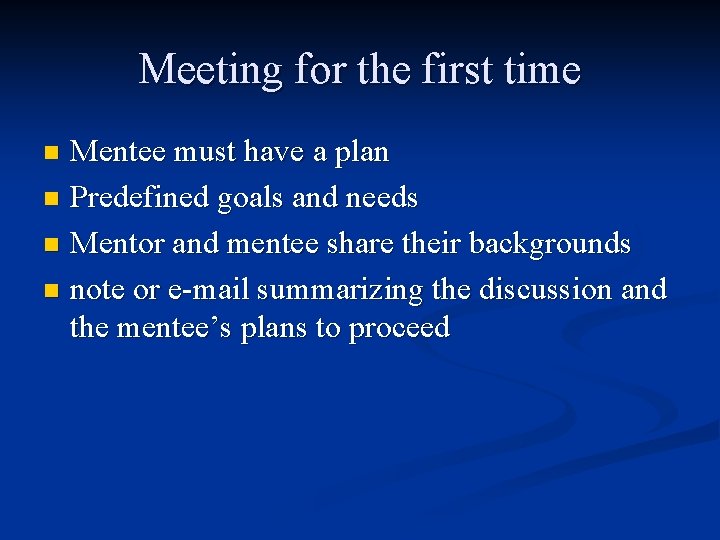 Meeting for the first time

- Mentee must have a plan
- Predefined goals and needs
- Mentor and mentee share their backgrounds
- note or e-mail summarizing the discussion and the mentee’s plans to proceed